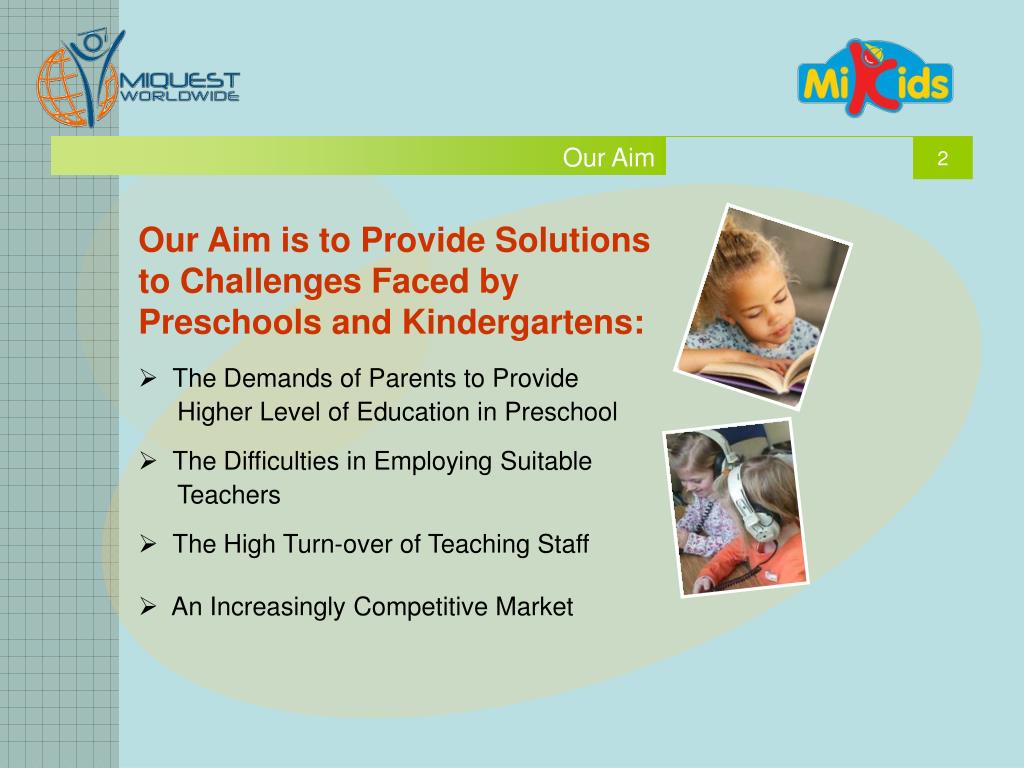 MIQUEST WORLDWIDE

MiKids

Our Aim

2

Our Aim is to Provide Solutions to Challenges Faced by Preschools and Kindergartens:

➢ The Demands of Parents to Provide Higher Level of Education in Preschool

➢ The Difficulties in Employing Suitable Teachers

➢ The High Turn-over of Teaching Staff

➢ An Increasingly Competitive Market